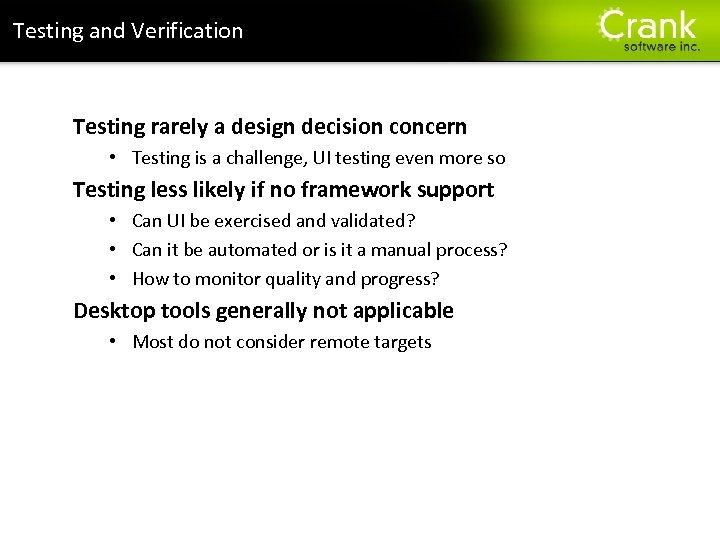 Testing and Verification

Crank
software inc.

Testing rarely a design decision concern

• Testing is a challenge, UI testing even more so

Testing less likely if no framework support

• Can UI be exercised and validated?
• Can it be automated or is it a manual process?
• How to monitor quality and progress?

Desktop tools generally not applicable

• Most do not consider remote targets